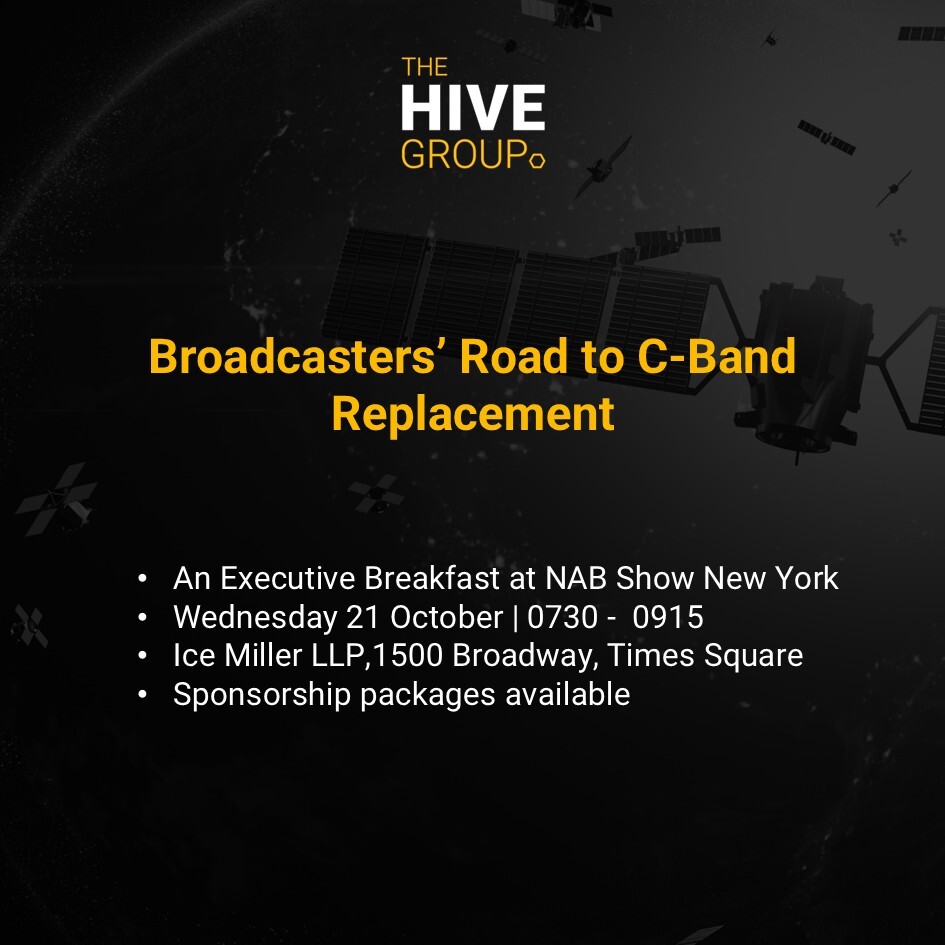 THE
HIVE
GROUP

Broadcasters' Road to C-Band Replacement

• An Executive Breakfast at NAB Show New York
• Wednesday 21 October | 0730 - 0915
• Ice Miller LLP,1500 Broadway, Times Square
• Sponsorship packages available